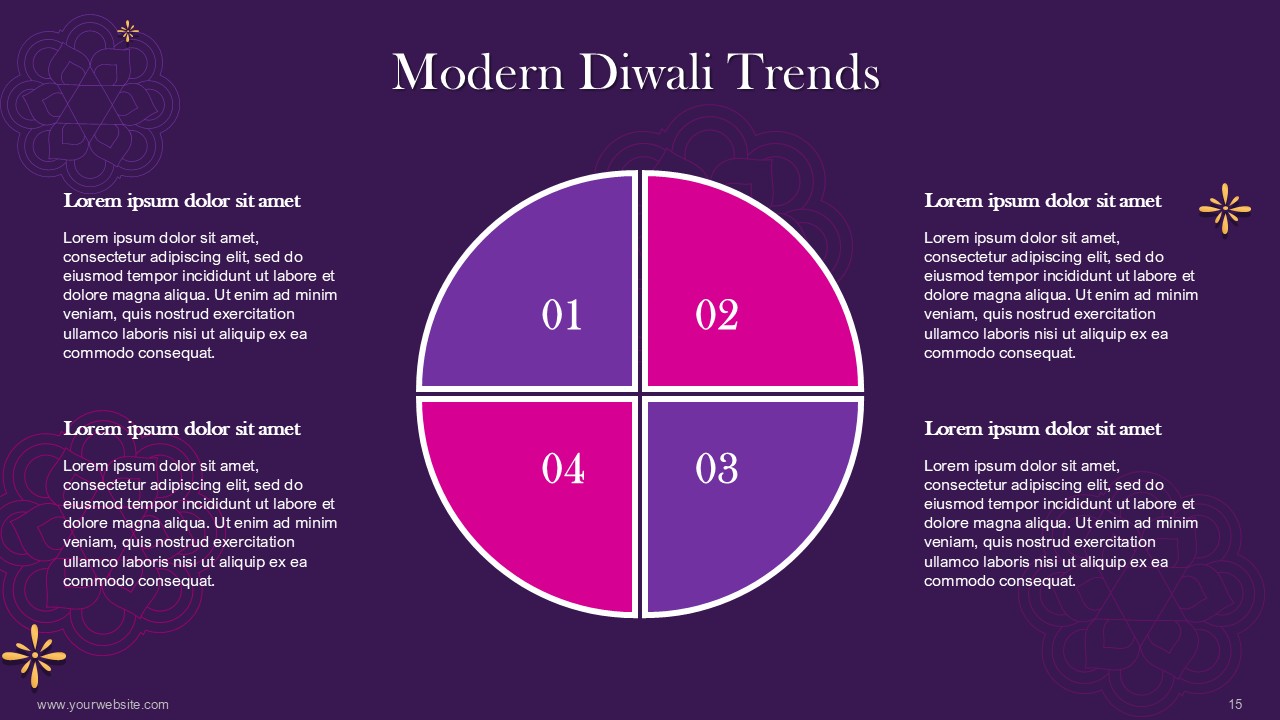 Modern Diwali Trends

Lorem ipsum dolor sit amet

Lorem ipsum dolor sit amet, consectetur adipiscing elit, sed do eiusmod tempor incididunt ut labore et dolore magna aliqua. Ut enim ad minim veniam, quis nostrud exercitation ullamco laboris nisi ut aliquip ex ea commodo consequat.

Lorem ipsum dolor sit amet

Lorem ipsum dolor sit amet, consectetur adipiscing elit, sed do eiusmod tempor incididunt ut labore et dolore magna aliqua. Ut enim ad minim veniam, quis nostrud exercitation ullamco laboris nisi ut aliquip ex ea commodo consequat.

01

02

04

03

Lorem ipsum dolor sit amet

Lorem ipsum dolor sit amet, consectetur adipiscing elit, sed do eiusmod tempor incididunt ut labore et dolore magna aliqua. Ut enim ad minim veniam, quis nostrud exercitation ullamco laboris nisi ut aliquip ex ea commodo consequat.

Lorem ipsum dolor sit amet

Lorem ipsum dolor sit amet, consectetur adipiscing elit, sed do eiusmod tempor incididunt ut labore et dolore magna aliqua. Ut enim ad minim veniam, quis nostrud exercitation ullamco laboris nisi ut aliquip ex ea commodo consequat.

www.yourwebsite.com

15